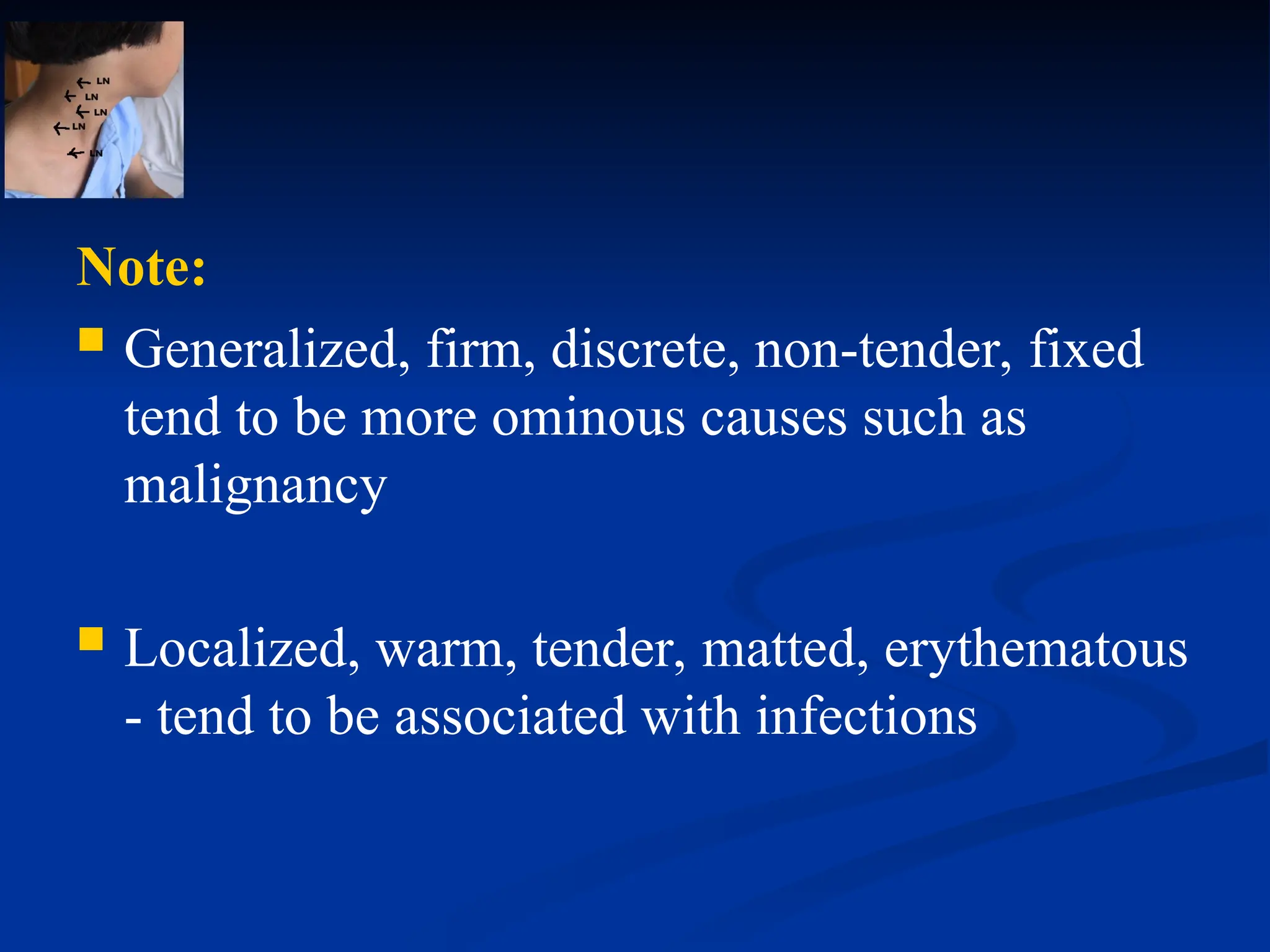 LN
LN
LN
LN
LN

Note:

Generalized, firm, discrete, non-tender, fixed tend to be more ominous causes such as malignancy

Localized, warm, tender, matted, erythematous - tend to be associated with infections